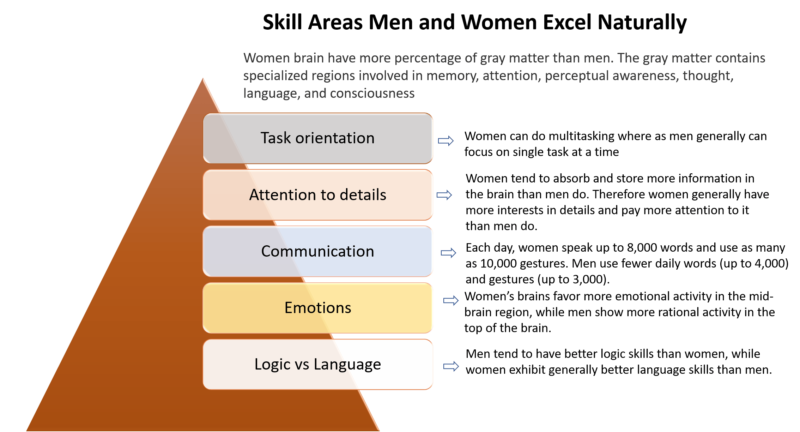 Skill Areas Men and Women Excel Naturally

Women brain have more percentage of gray matter than men. The gray matter contains specialized regions involved in memory, attention, perceptual awareness, thought, language, and consciousness

Task orientation

Women can do multitasking where as men generally can focus on single task at a time

Attention to details

Women tend to absorb and store more information in the brain than men do. Therefore women generally have more interests in details and pay more attention to it than men do.

Communication

Each day, women speak up to 8,000 words and use as many as 10,000 gestures. Men use fewer daily words (up to 4,000) and gestures (up to 3,000).

Emotions

Women's brains favor more emotional activity in the mid-brain region, while men show more rational activity in the top of the brain.

Logic vs Language

Men tend to have better logic skills than women, while women exhibit generally better language skills than men.